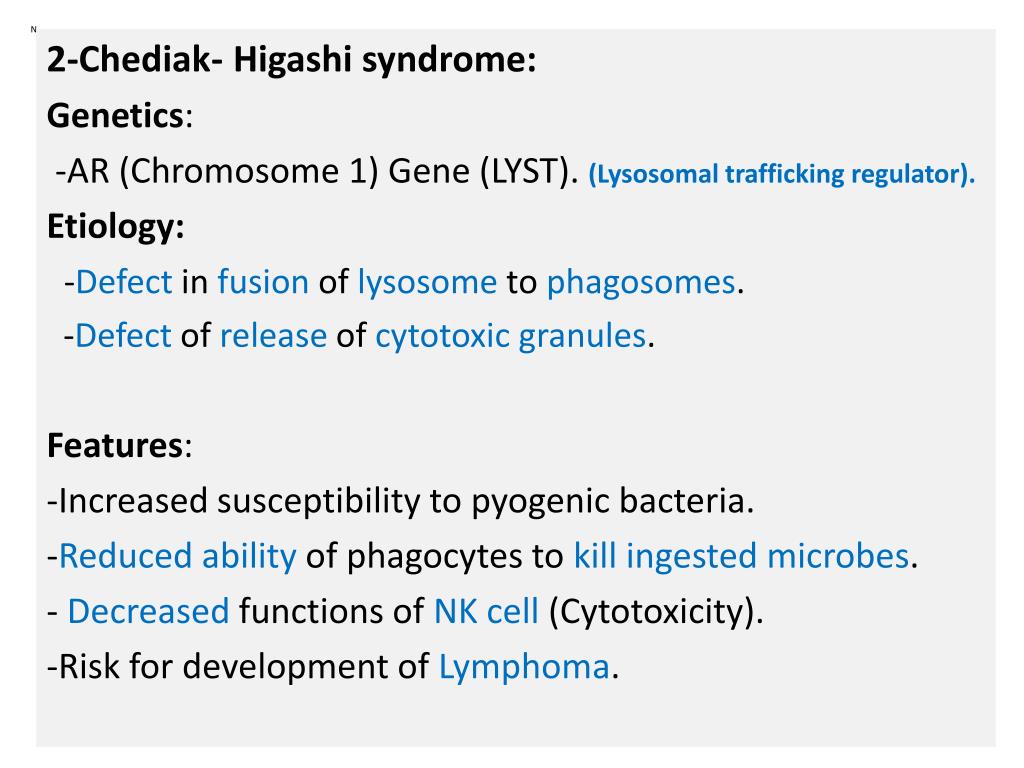 N

2-Chediak- Higashi syndrome:

Genetics:

-AR (Chromosome 1) Gene (LYST). (Lysosomal trafficking regulator).

Etiology:

-Defect in fusion of lysosome to phagosomes.

-Defect of release of cytotoxic granules.

Features:

-Increased susceptibility to pyogenic bacteria.

-Reduced ability of phagocytes to kill ingested microbes.

- Decreased functions of NK cell (Cytotoxicity).

-Risk for development of Lymphoma.